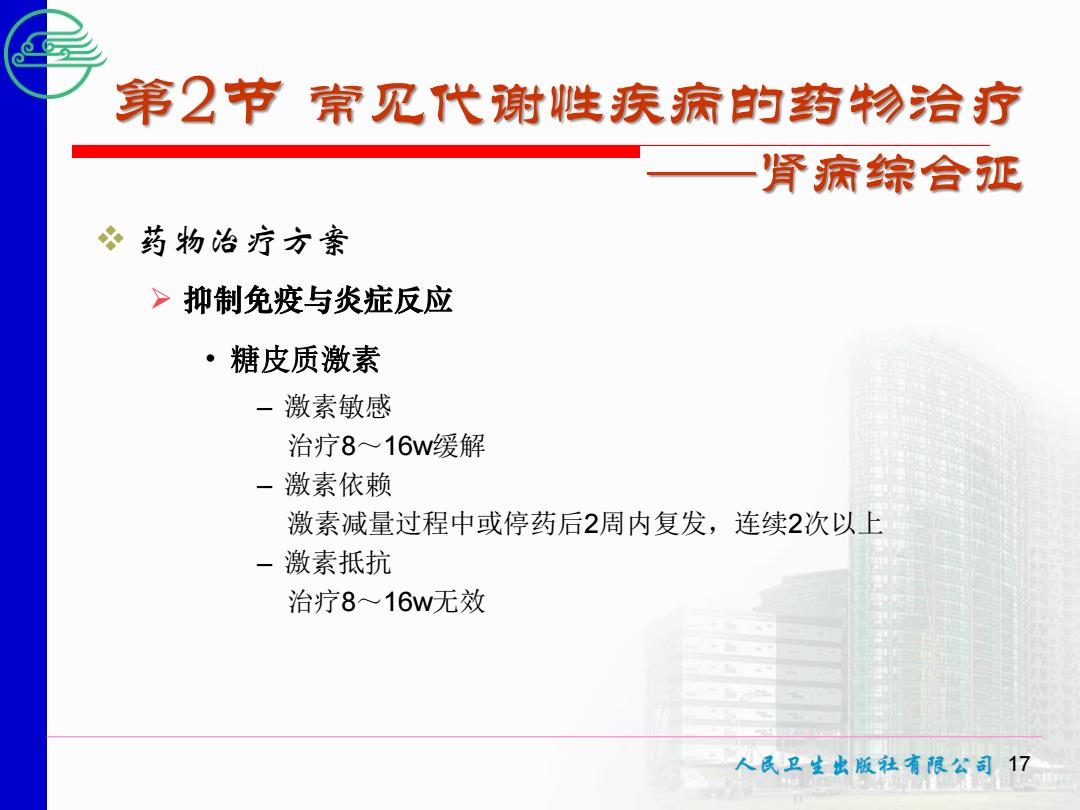 第2节 常见代谢性疾病的药物治疗
——肾病综合征

❖ 药物治疗方案

➢ 抑制免疫与炎症反应

• 糖皮质激素

– 激素敏感
治疗8～16w缓解
– 激素依赖
激素减量过程中或停药后2周内复发，连续2次以上
– 激素抵抗
治疗8～16w无效

人民卫生出版社有限公司 17